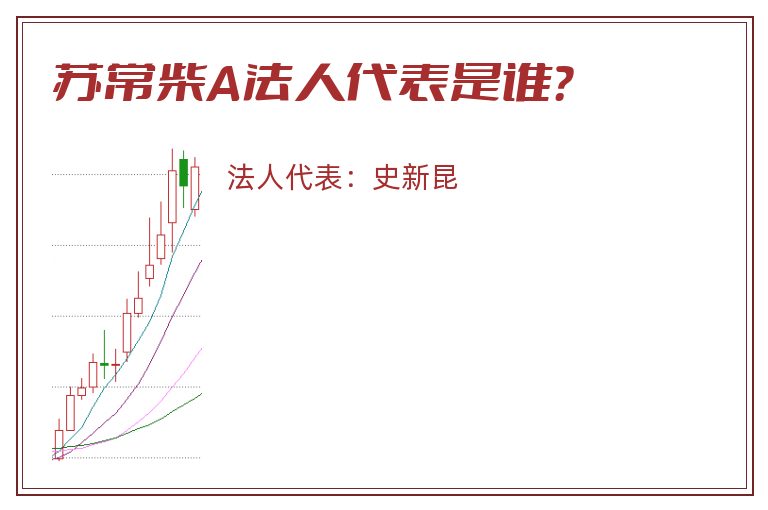 苏常柴A法人代表是谁?

法人代表：史新昆